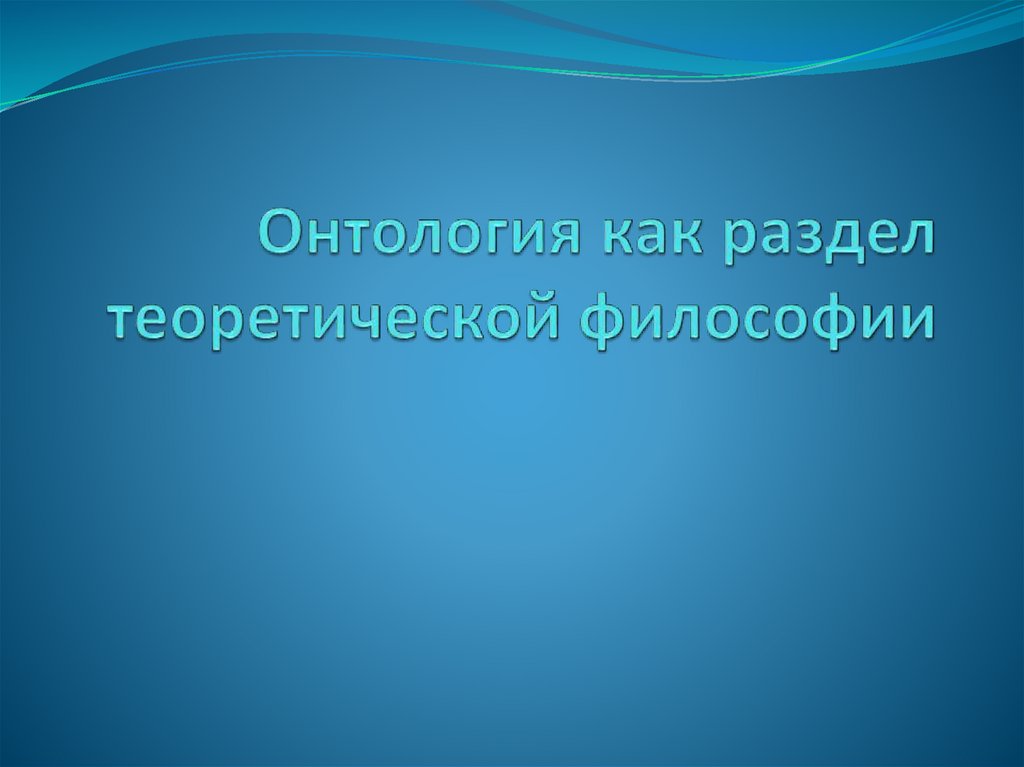 Онтология как раздел теоретической философии